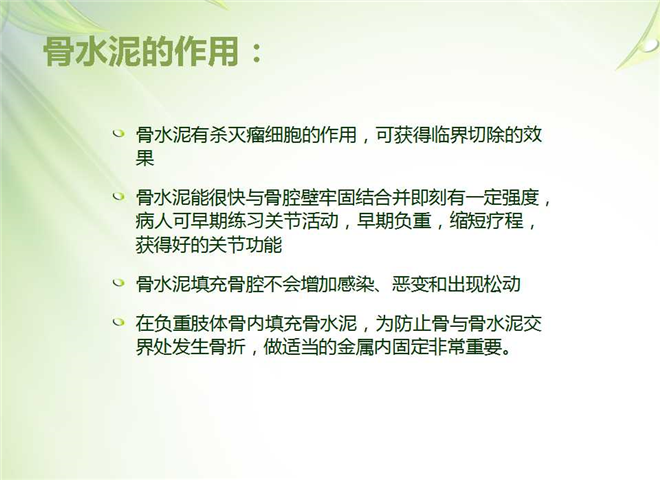 骨水泥的作用：

骨水泥有杀灭瘤细胞的作用，可获得临界切除的效果

骨水泥能很快与骨腔壁牢固结合并即刻有一定强度，病人可早期练习关节活动，早期负重，缩短疗程，获得好的关节功能

骨水泥填充骨腔不会增加感染、恶变和出现松动

在负重肢体骨内填充骨水泥，为防止骨与骨水泥交界处发生骨折，做适当的金属内固定非常重要。